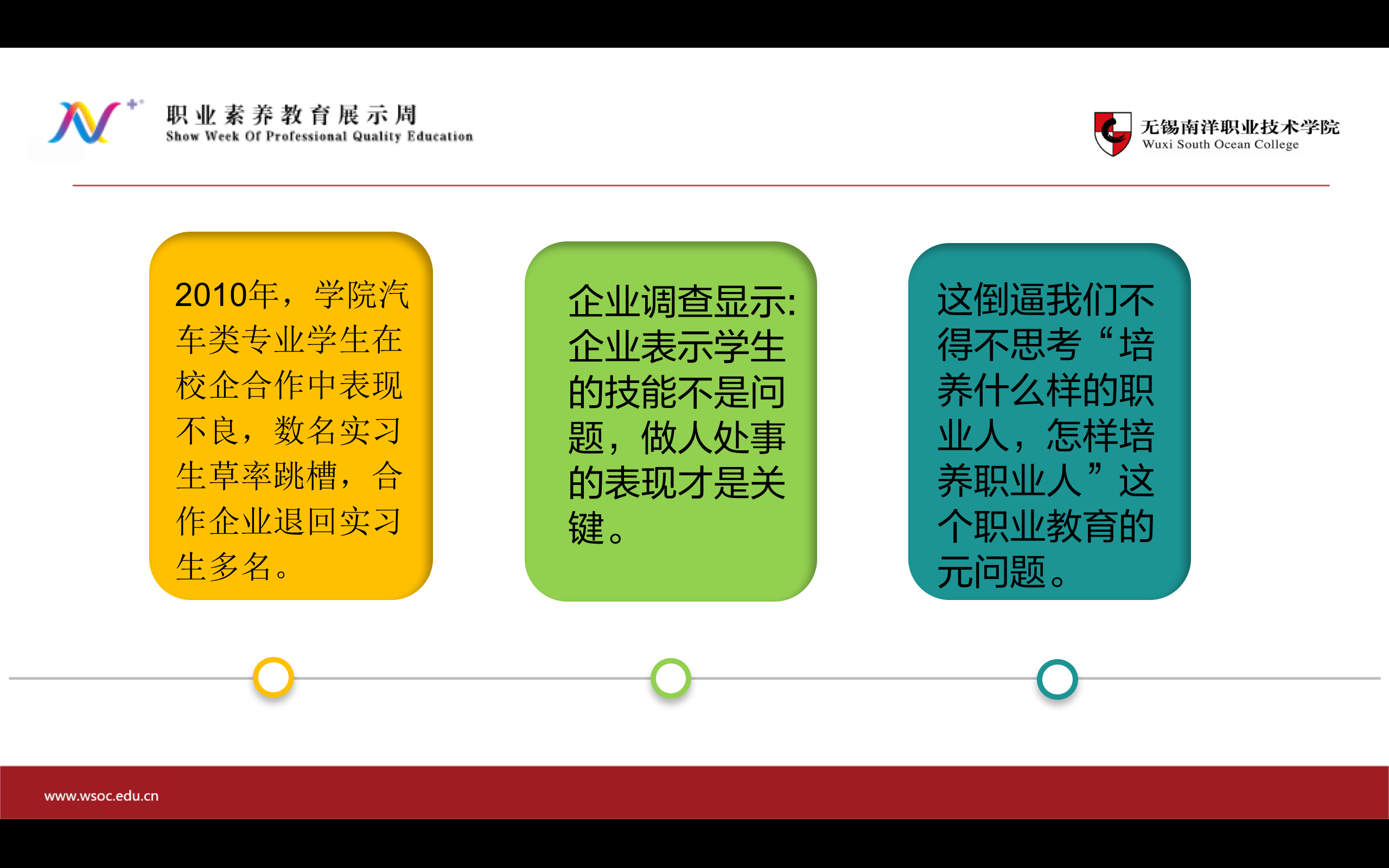 职业素养教育展示周
Show Week Of Professional Quality Education

无锡南洋职业技术学院
Wuxi South Ocean College

2010年，学院汽车类专业学生在校企合作中表现不良，数名实习生草率跳槽，合作企业退回实习生多名。

企业调查显示:企业表示学生的技能不是问题，做人处事的表现才是关键。

这倒逼我们不得不思考“培养什么样的职业人，怎样培养职业人”这个职业教育的元问题。

www.wsoc.edu.cn